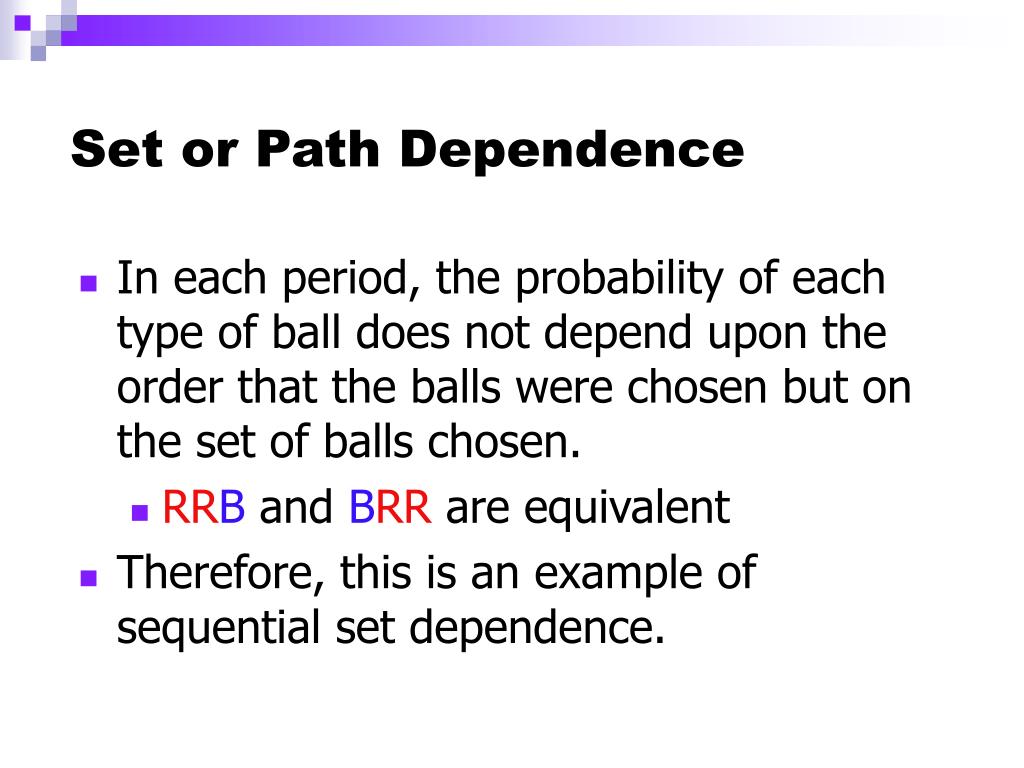 Set or Path Dependence

In each period, the probability of each type of ball does not depend upon the order that the balls were chosen but on the set of balls chosen.

RRB and BRR are equivalent

Therefore, this is an example of sequential set dependence.